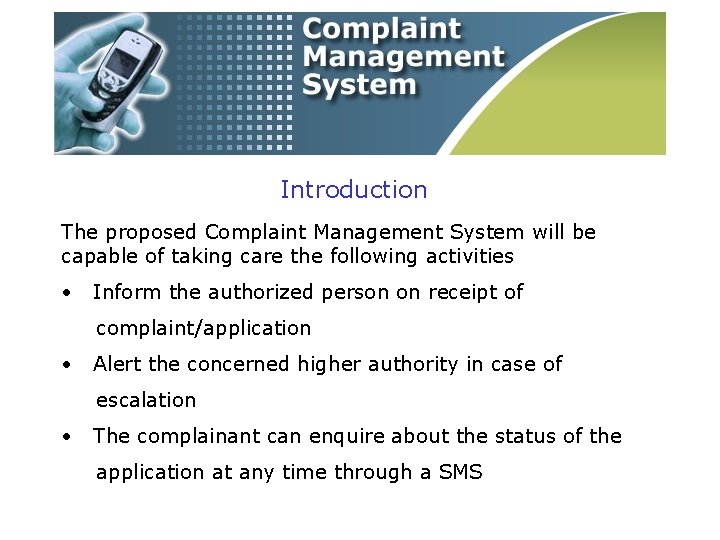 Complaint Management System

Introduction

The proposed Complaint Management System will be capable of taking care the following activities

• Inform the authorized person on receipt of complaint/application

• Alert the concerned higher authority in case of escalation

• The complainant can enquire about the status of the application at any time through a SMS